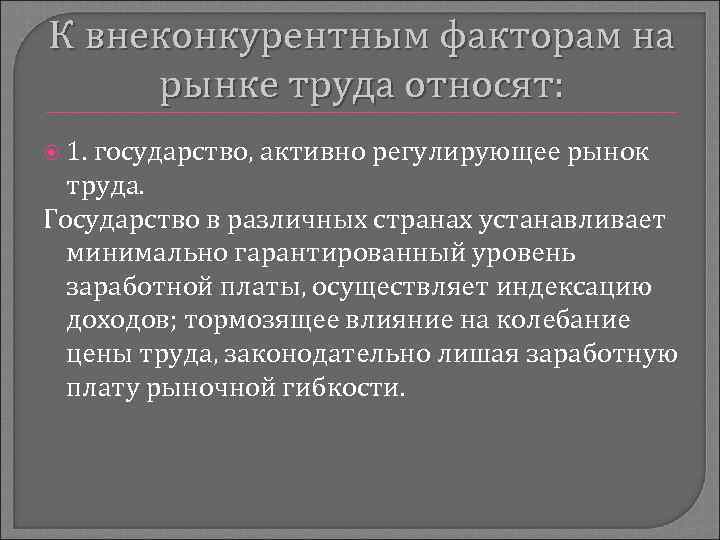 К внеконкурентным факторам на рынке труда относят:

1. государство, активно регулирующее рынок труда.

Государство в различных странах устанавливает минимально гарантированный уровень заработной платы, осуществляет индексацию доходов; тормозящее влияние на колебание цены труда, законодательно лишая заработную плату рыночной гибкости.